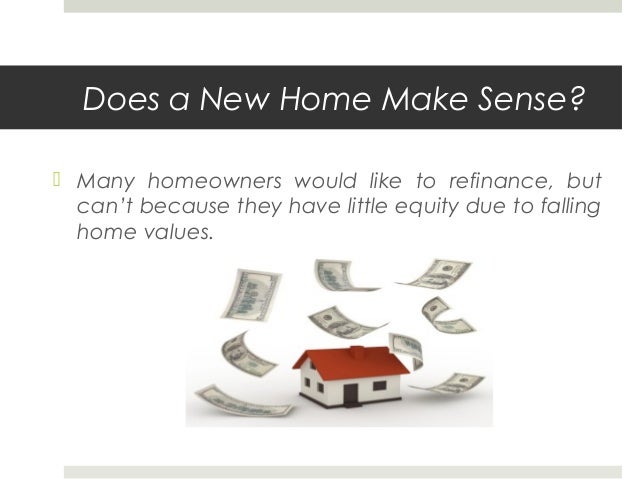 Does a New Home Make Sense?

Many homeowners would like to refinance, but can't because they have little equity due to falling home values.